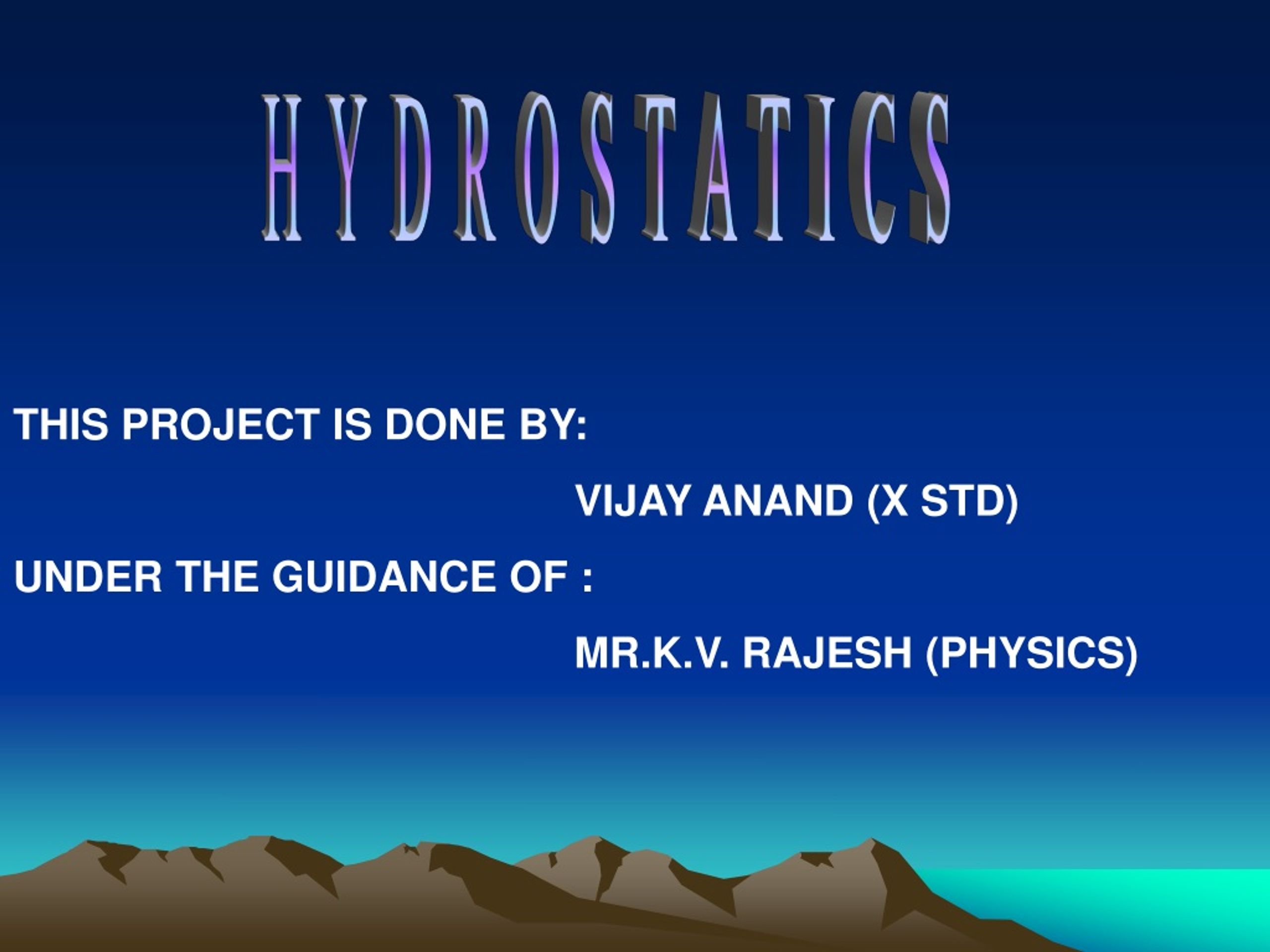 HYDROSTATICS

THIS PROJECT IS DONE BY:

VIJAY ANAND (X STD)

UNDER THE GUIDANCE OF :

MR.K.V. RAJESH (PHYSICS)